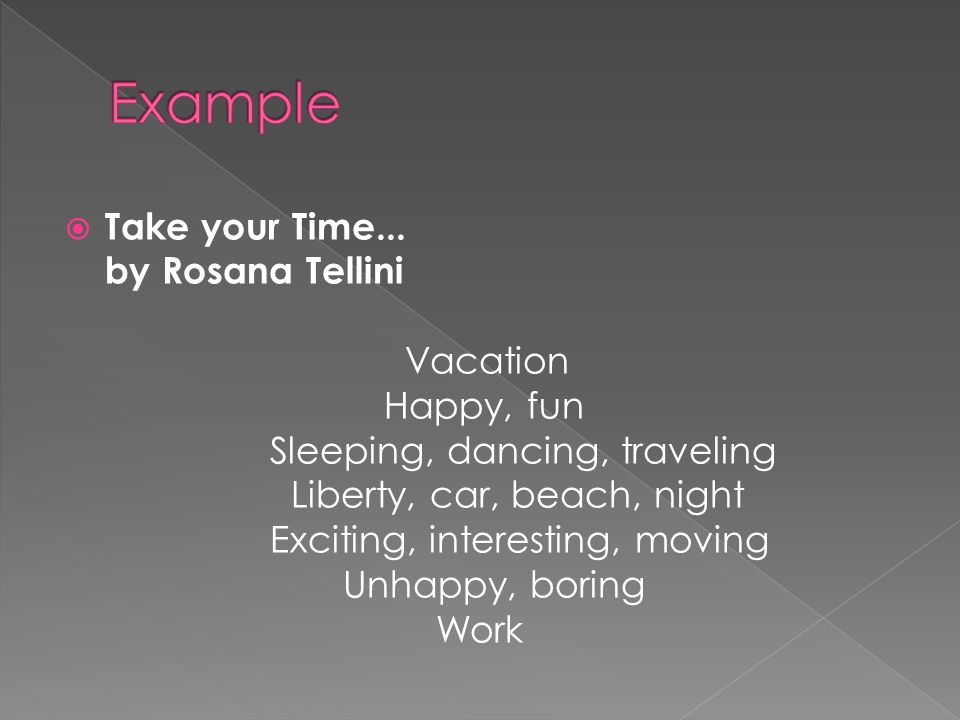 Example

Take your Time...
by Rosana Tellini

Vacation
Happy, fun
Sleeping, dancing, traveling
Liberty, car, beach, night
Exciting, interesting, moving
Unhappy, boring
Work